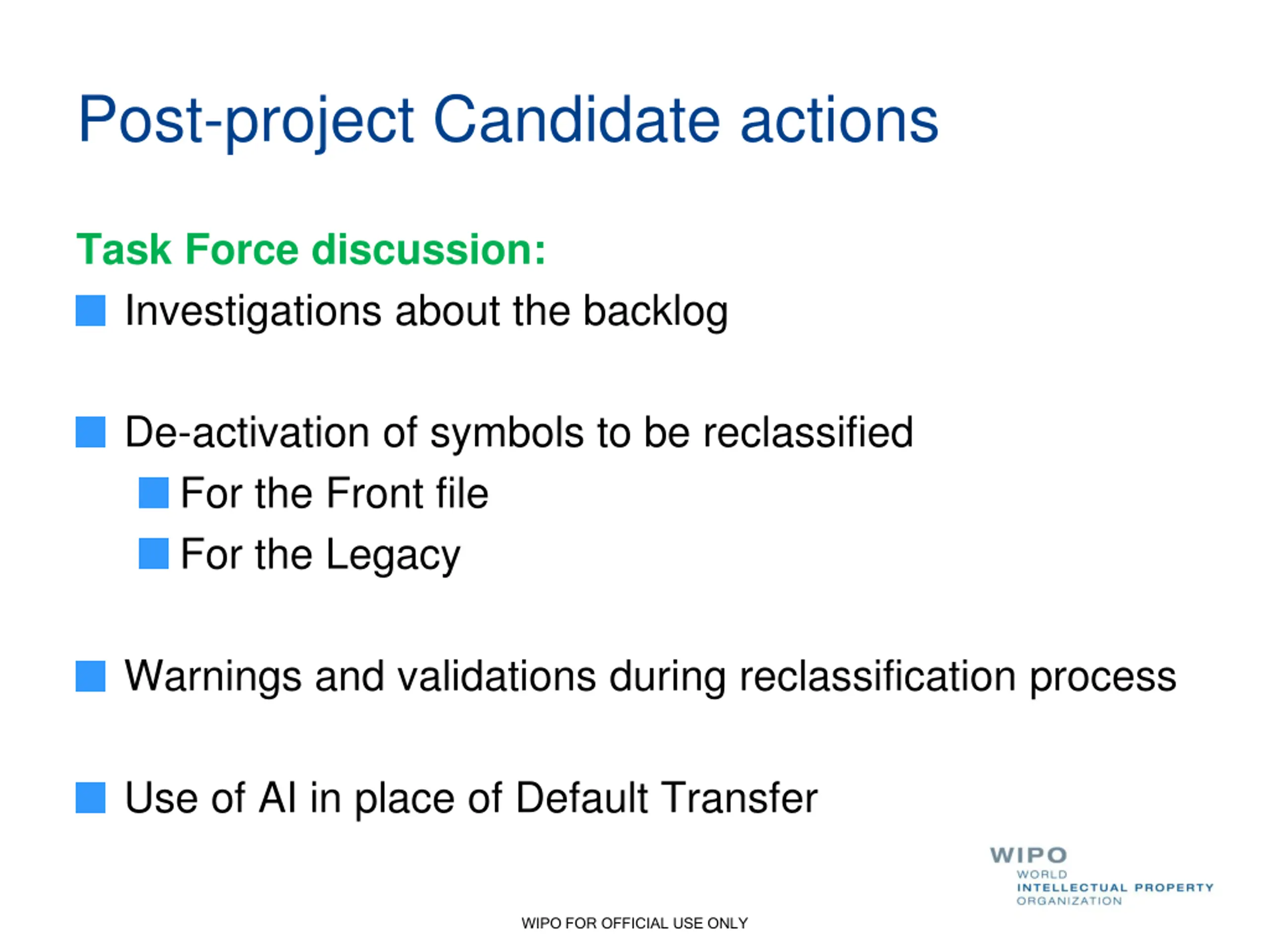 Post-project Candidate actions

Task Force discussion:

Investigations about the backlog

De-activation of symbols to be reclassified

For the Front file

For the Legacy

Warnings and validations during reclassification process

Use of AI in place of Default Transfer

WIPO
WORLD
INTELLECTUAL PROPERTY
ORGANIZATION

WIPO FOR OFFICIAL USE ONLY